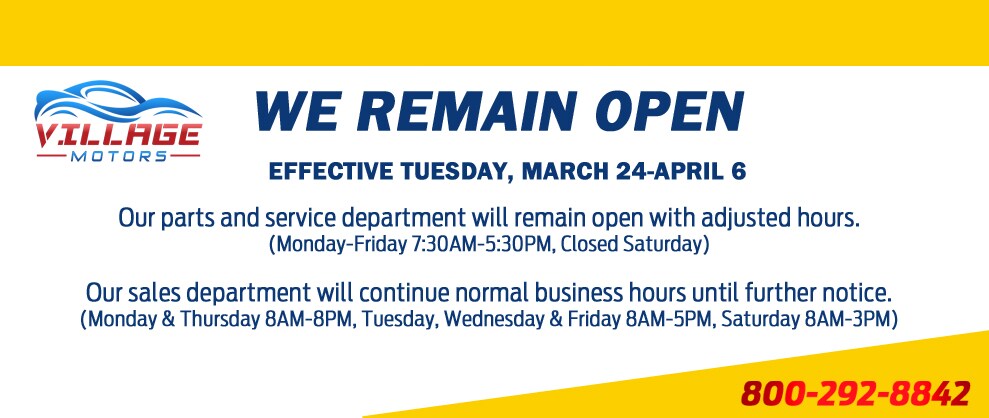 VILLAGE MOTORS

WE REMAIN OPEN

EFFECTIVE TUESDAY, MARCH 24-APRIL 6

Our parts and service department will remain open with adjusted hours.
(Monday-Friday 7:30AM-5:30PM, Closed Saturday)

Our sales department will continue normal business hours until further notice.
(Monday & Thursday 8AM-8PM, Tuesday, Wednesday & Friday 8AM-5PM, Saturday 8AM-3PM)

800-292-8842